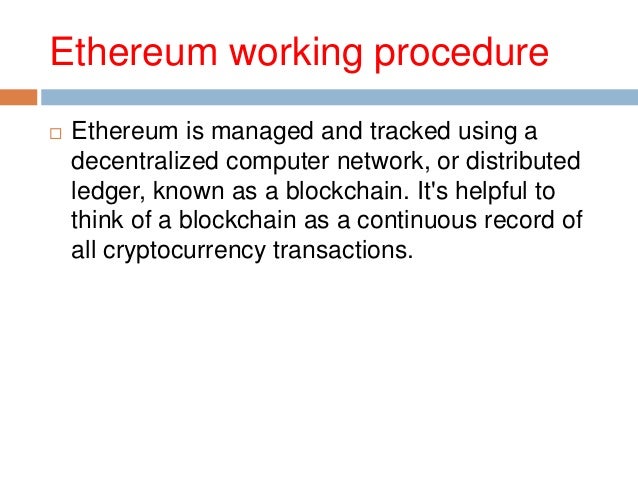 Ethereum working procedure

□ Ethereum is managed and tracked using a decentralized computer network, or distributed ledger, known as a blockchain. It's helpful to think of a blockchain as a continuous record of all cryptocurrency transactions.